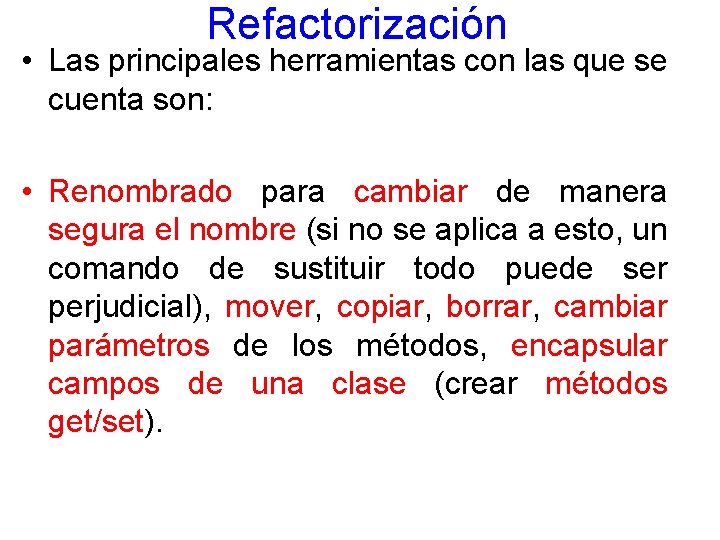 Refactorización

• Las principales herramientas con las que se cuenta son:

• Renombrado para cambiar de manera segura el nombre (si no se aplica a esto, un comando de sustituir todo puede ser perjudicial), mover, copiar, borrar, cambiar parámetros de los métodos, encapsular campos de una clase (crear métodos get/set).